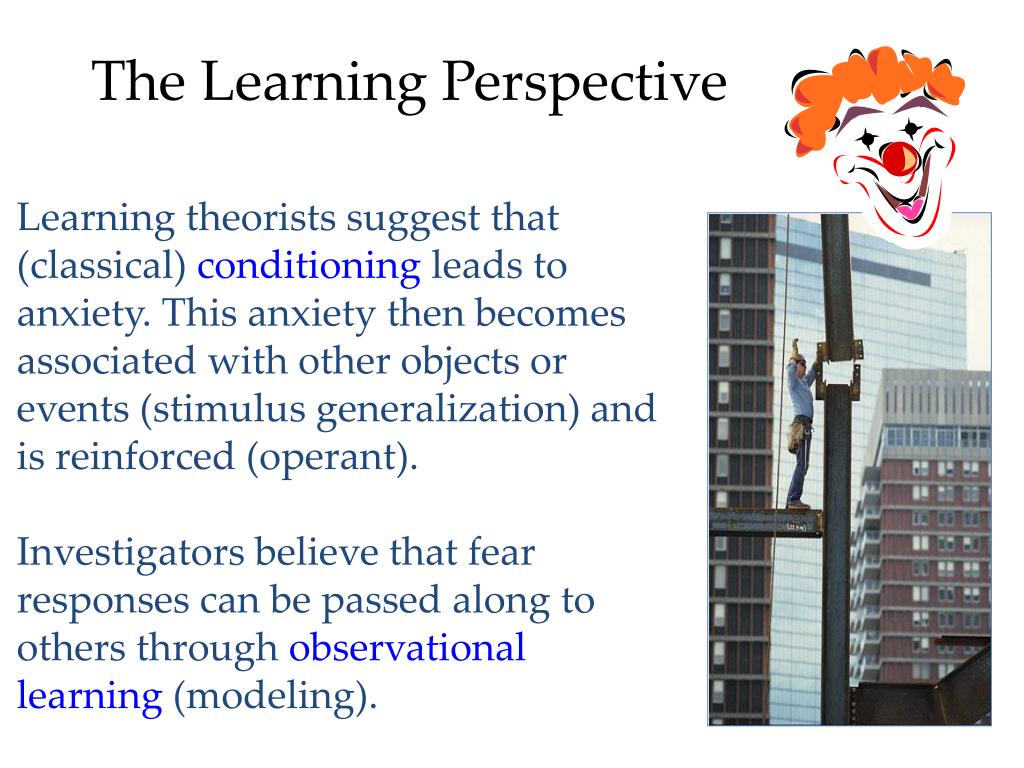 The Learning Perspective

Learning theorists suggest that (classical) conditioning leads to anxiety. This anxiety then becomes associated with other objects or events (stimulus generalization) and is reinforced (operant).

Investigators believe that fear responses can be passed along to others through observational learning (modeling).